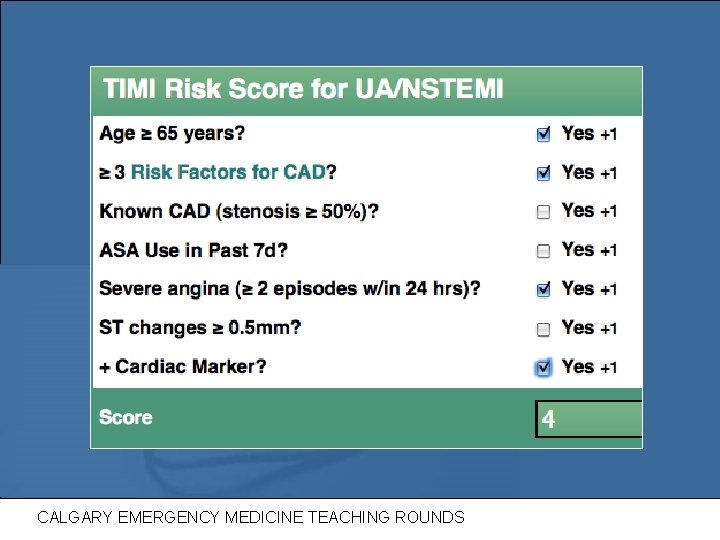 TIMI Risk Score for UA/NSTEMI

| | |
|---|---|
| Age ≥ 65 years? | ☑ Yes +1 |
| ≥ 3 Risk Factors for CAD? | ☑ Yes +1 |
| Known CAD (stenosis ≥ 50%)? | ☐ Yes +1 |
| ASA Use in Past 7d? | ☐ Yes +1 |
| Severe angina (≥ 2 episodes w/in 24 hrs)? | ☑ Yes +1 |
| ST changes ≥ 0.5mm? | ☐ Yes +1 |
| + Cardiac Marker? | ☑ Yes +1 |
| Score | 4 |

CALGARY EMERGENCY MEDICINE TEACHING ROUNDS